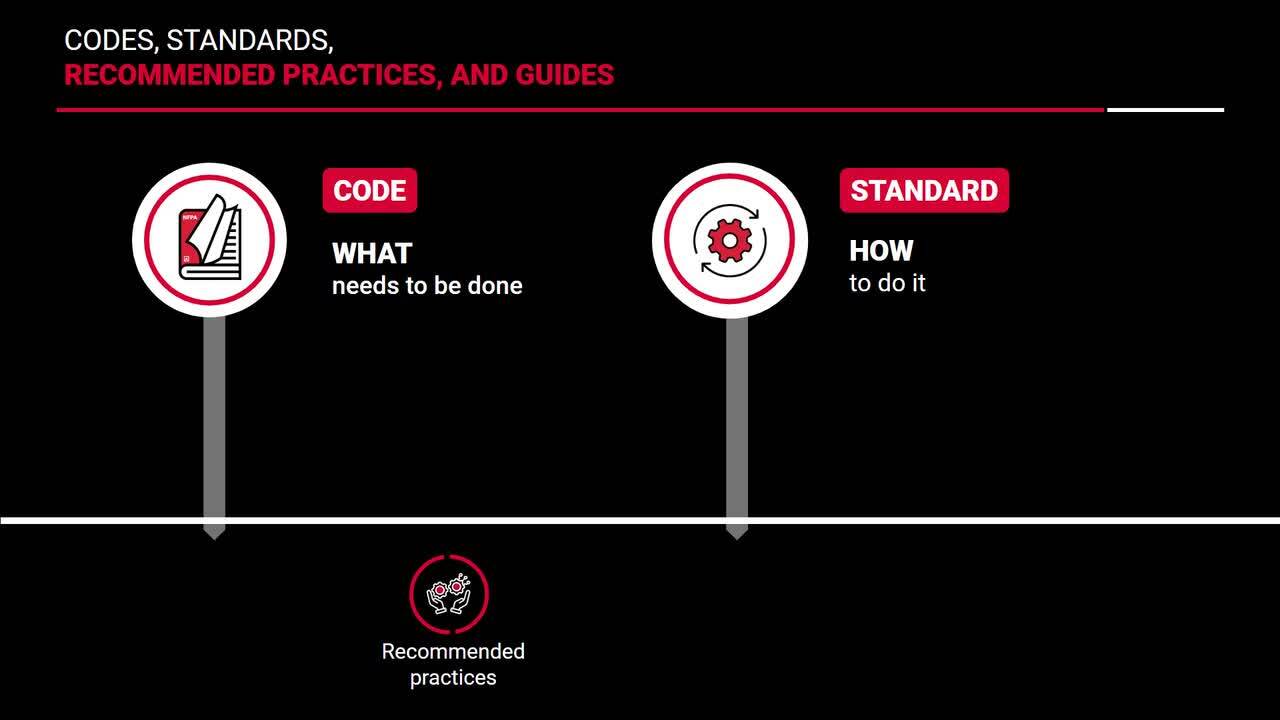 CODES, STANDARDS,
RECOMMENDED PRACTICES, AND GUIDES

NFPA

CODE

WHAT
needs to be done

STANDARD

HOW
to do it

Recommended practices